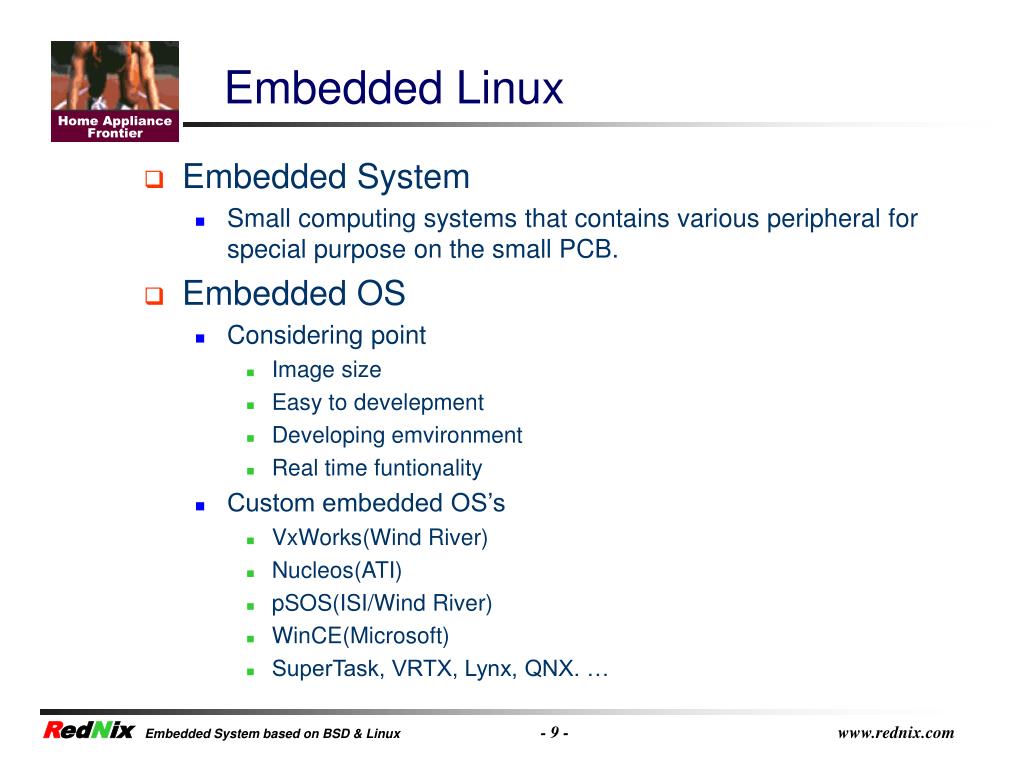 Home Appliance Frontier

Embedded Linux

Embedded System

Small computing systems that contains various peripheral for special purpose on the small PCB.

Embedded OS

Considering point

Image size

Easy to develepment

Developing emvironment

Real time funtionality

Custom embedded OS's

VxWorks(Wind River)

Nucleos(ATI)

pSOS(ISI/Wind River)

WinCE(Microsoft)

SuperTask, VRTX, Lynx, QNX. …

RedNix Embedded System based on BSD & Linux - 9 - www.rednix.com